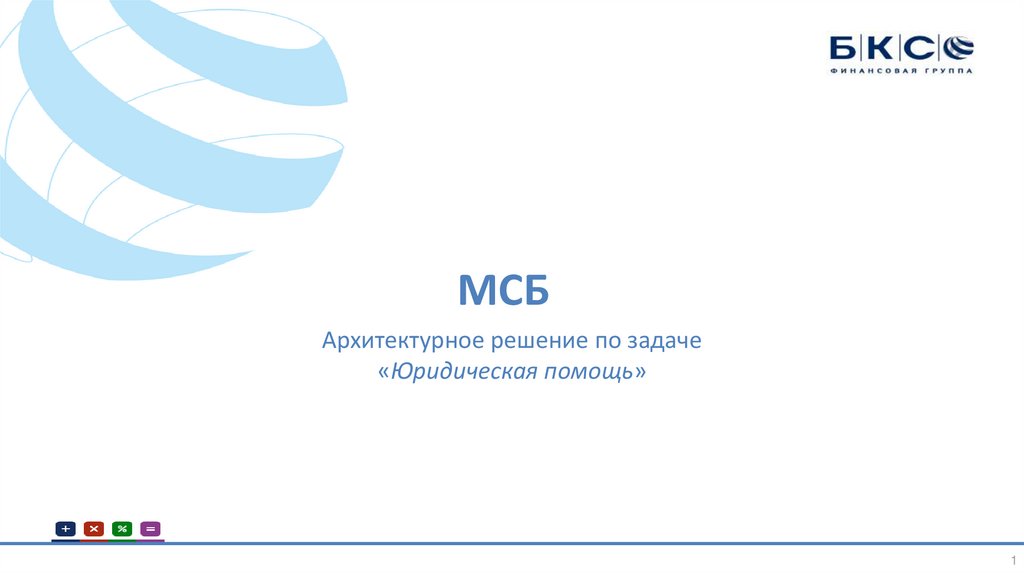 БКС
ФИНАНСОВАЯ ГРУППА

МСБ

Архитектурное решение по задаче «Юридическая помощь»

+ × % =

1